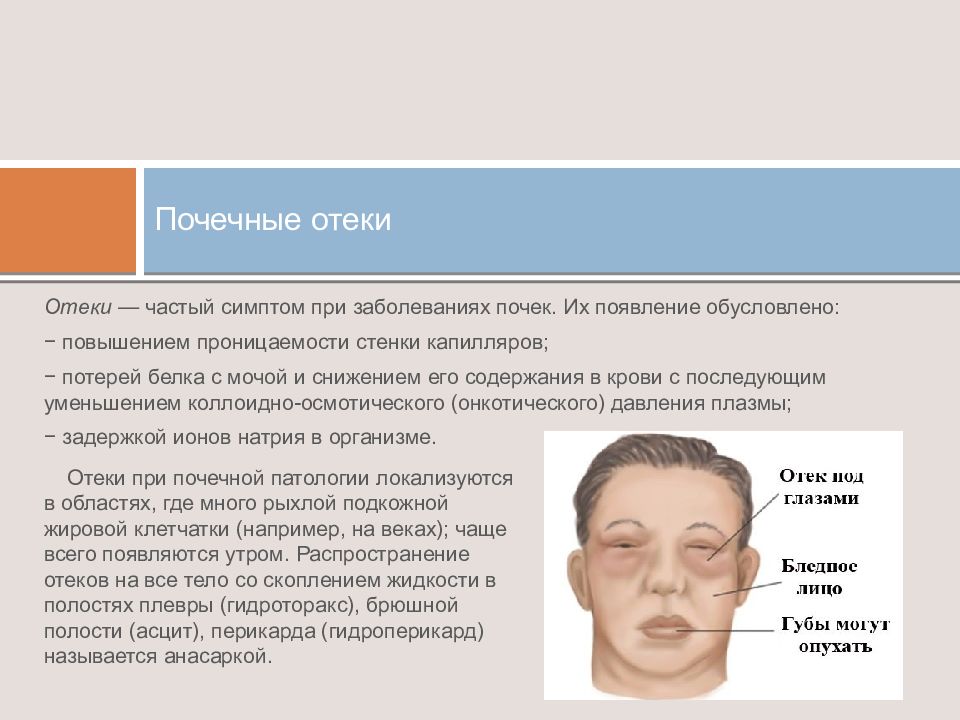 Почечные отеки

Отеки — частый симптом при заболеваниях почек. Их появление обусловлено:

− повышением проницаемости стенки капилляров;

− потерей белка с мочой и снижением его содержания в крови с последующим уменьшением коллоидно-осмотического (онкотического) давления плазмы;

− задержкой ионов натрия в организме.

Отеки при почечной патологии локализуются в областях, где много рыхлой подкожной жировой клетчатки (например, на веках); чаще всего появляются утром. Распространение отеков на все тело со скоплением жидкости в полостях плевры (гидроторакс), брюшной полости (асцит), перикарда (гидроперикард) называется анасаркой.

Отек под глазами

Бледное лицо

Губы могут опухать